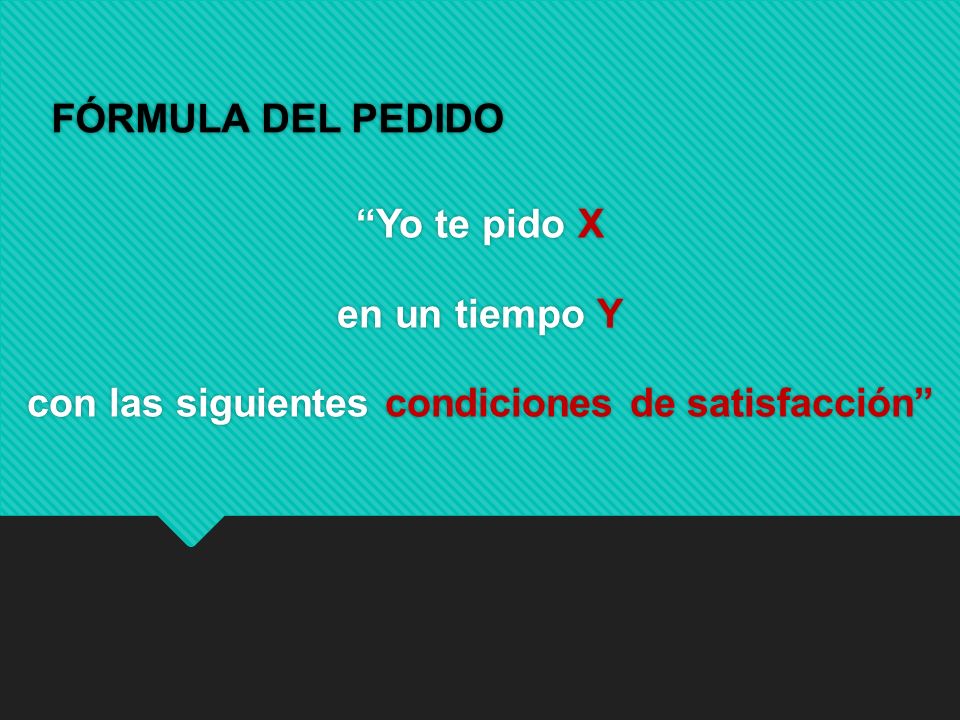 FÓRMULA DEL PEDIDO

“Yo te pido X

en un tiempo Y

con las siguientes condiciones de satisfacción”